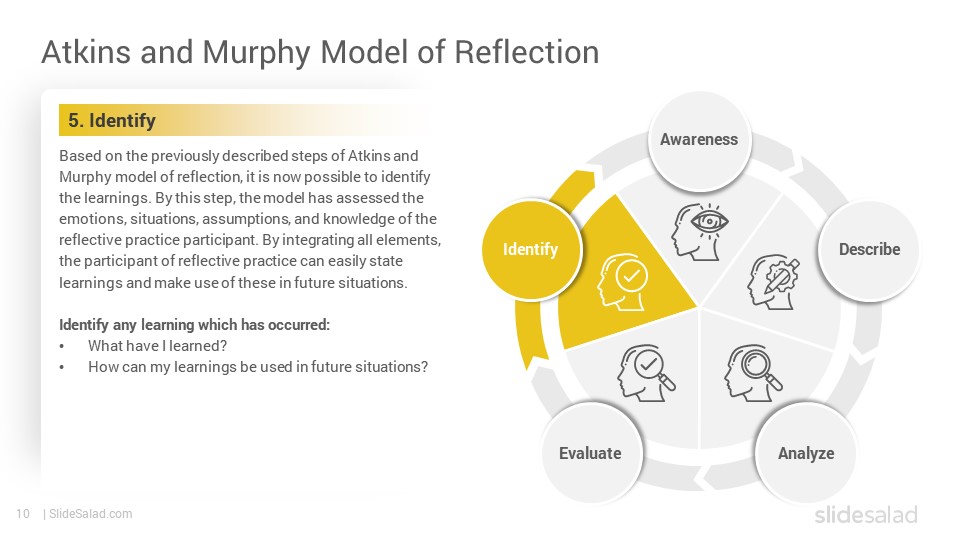 Atkins and Murphy Model of Reflection

5. Identify

Based on the previously described steps of Atkins and Murphy model of reflection, it is now possible to identify the learnings. By this step, the model has assessed the emotions, situations, assumptions, and knowledge of the reflective practice participant. By integrating all elements, the participant of reflective practice can easily state learnings and make use of these in future situations.

Identify any learning which has occurred:
• What have I learned?
• How can my learnings be used in future situations?

Awareness
Describe
Analyze
Evaluate
Identify

10 | SlideSalad.com

slidesalad